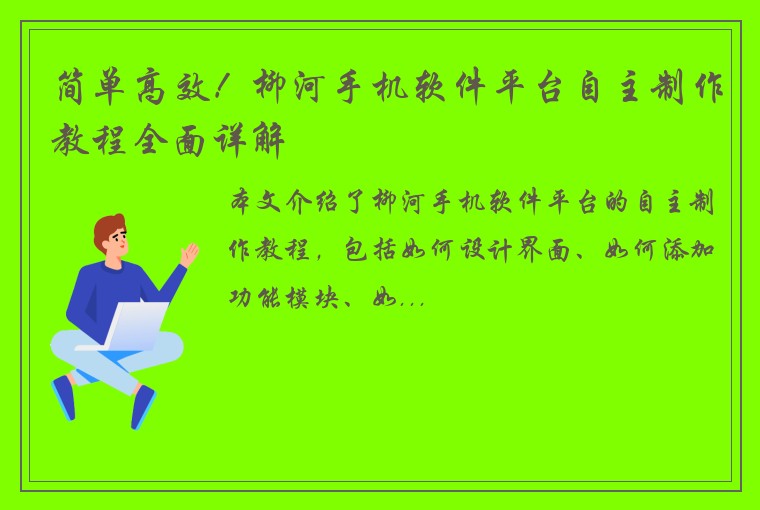 简单高效！柳河手机软件平台自主制作教程全面详解

本文介绍了柳河手机软件平台的自主制作教程，包括如何设计界面、如何添加功能模块、如...